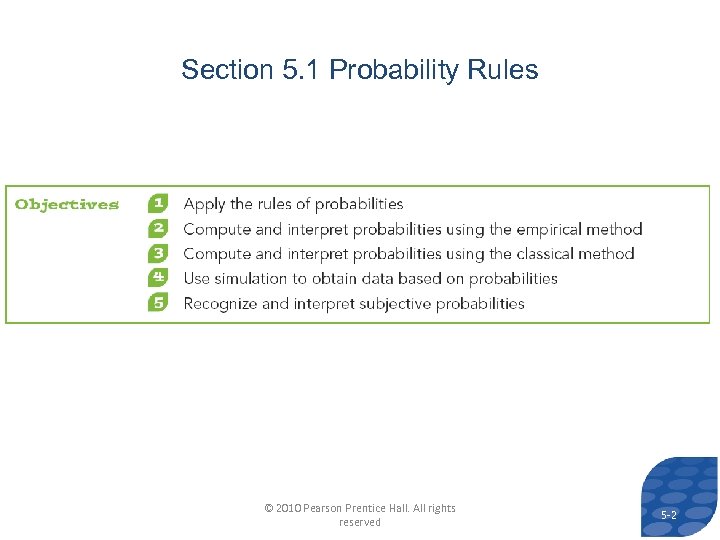 Section 5.1 Probability Rules

Objectives
1 Apply the rules of probabilities
2 Compute and interpret probabilities using the empirical method
3 Compute and interpret probabilities using the classical method
4 Use simulation to obtain data based on probabilities
5 Recognize and interpret subjective probabilities

© 2010 Pearson Prentice Hall. All rights reserved

5-2